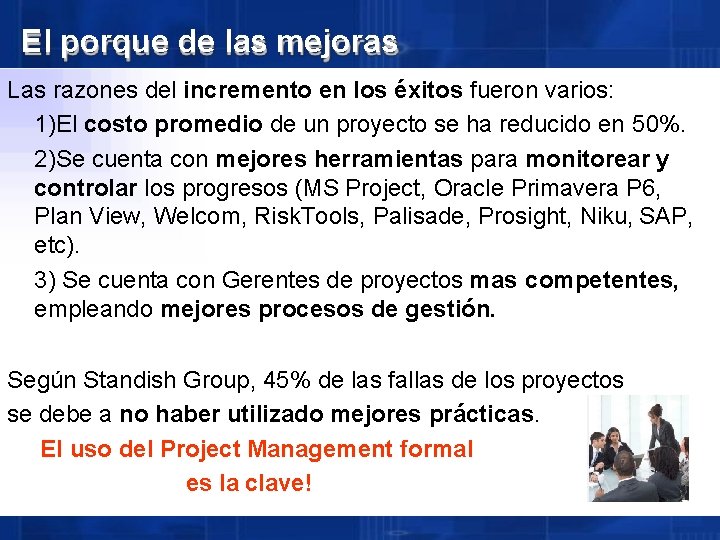 El porque de las mejoras

Las razones del incremento en los éxitos fueron varios:

1)El costo promedio de un proyecto se ha reducido en 50%.

2)Se cuenta con mejores herramientas para monitorear y controlar los progresos (MS Project, Oracle Primavera P6, Plan View, Welcom, RiskTools, Palisade, Prosight, Niku, SAP, etc).

3) Se cuenta con Gerentes de proyectos mas competentes, empleando mejores procesos de gestión.

Según Standish Group, 45% de las fallas de los proyectos se debe a no haber utilizado mejores prácticas.

El uso del Project Management formal es la clave!